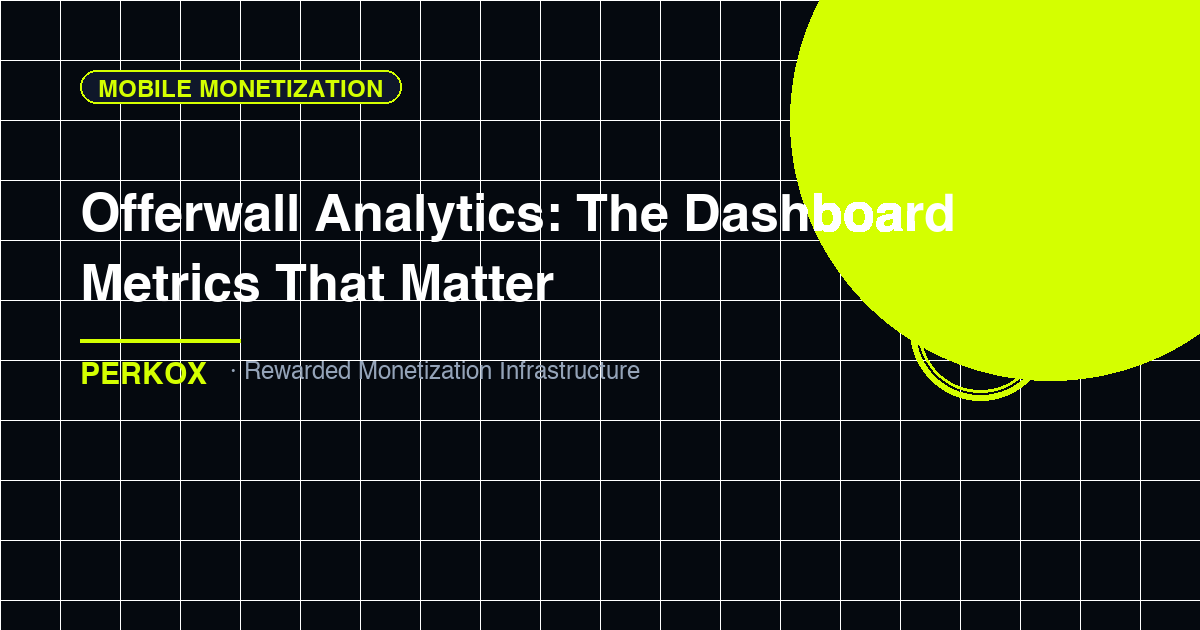 MOBILE MONETIZATION

Offerwall Analytics: The Dashboard Metrics That Matter

PERKOX · Rewarded Monetization Infrastructure